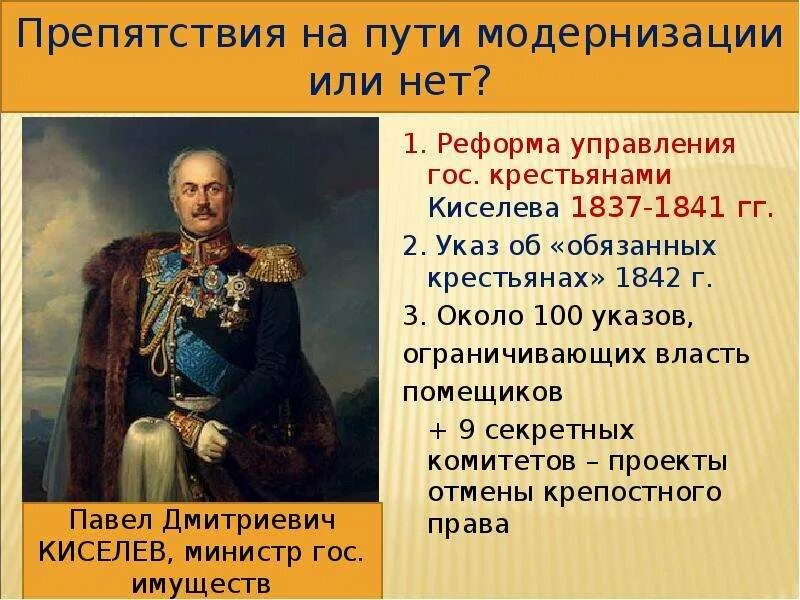 Препятствия на пути модернизации или нет?

1. Реформа управления гос. крестьянами Киселева 1837-1841 гг.

2. Указ об «обязанных крестьянах» 1842 г.

3. Около 100 указов, ограничивающих власть помещиков

+ 9 секретных комитетов – проекты отмены крепостного права

Павел Дмитриевич КИСЕЛЕВ, министр гос. имуществ